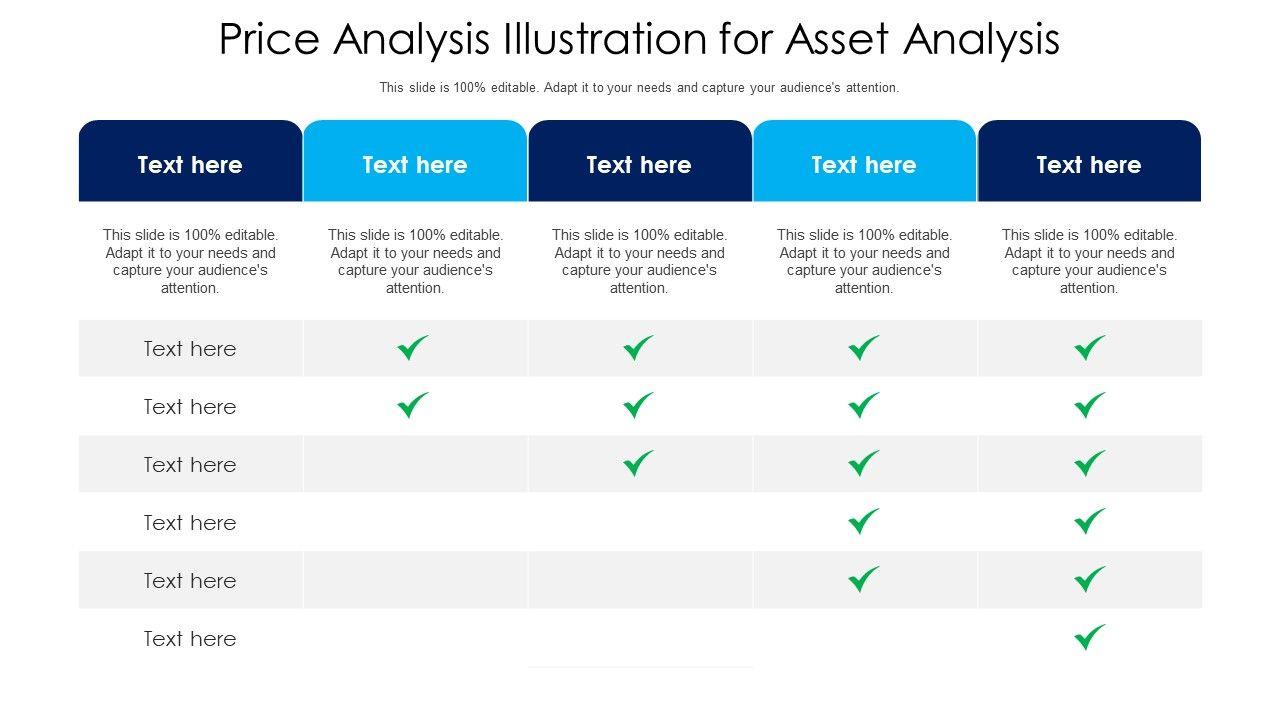 Price Analysis Illustration for Asset Analysis

This slide is 100% editable. Adapt it to your needs and capture your audience's attention.

| Text here | Text here | Text here | Text here | Text here |
|---|---|---|---|---|
| This slide is 100% editable. Adapt it to your needs and capture your audience's attention. | This slide is 100% editable. Adapt it to your needs and capture your audience's attention. | This slide is 100% editable. Adapt it to your needs and capture your audience's attention. | This slide is 100% editable. Adapt it to your needs and capture your audience's attention. | This slide is 100% editable. Adapt it to your needs and capture your audience's attention. |
| Text here | ✓ | ✓ | ✓ | ✓ |
| Text here | ✓ | ✓ | ✓ | ✓ |
| Text here | | ✓ | ✓ | ✓ |
| Text here | | | ✓ | ✓ |
| Text here | | | ✓ | ✓ |
| Text here | | | | ✓ |